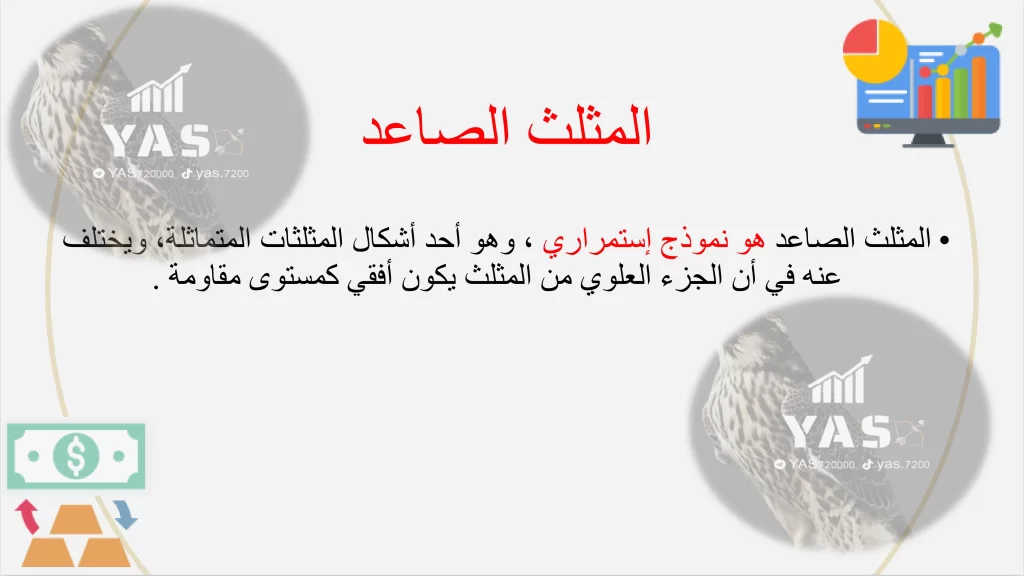 YAS
YAS720000 yas.7200

المثلث الصاعد

• المثلث الصاعد هو نموذج إستمراري ، وهو أحد أشكال المثلثات المتماثلة، ويختلف عنه في أن الجزء العلوي من المثلث يكون أفقي كمستوى مقاومة .

YAS
YAS720000 yas.7200